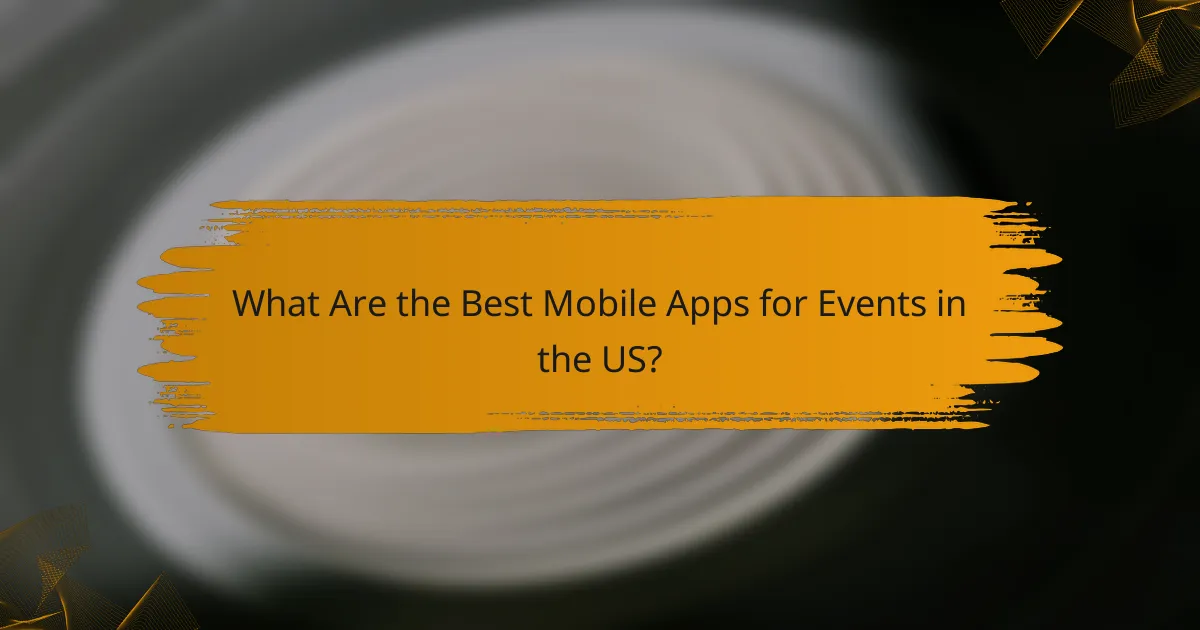 What Are the Best Mobile Apps for Events in the US?